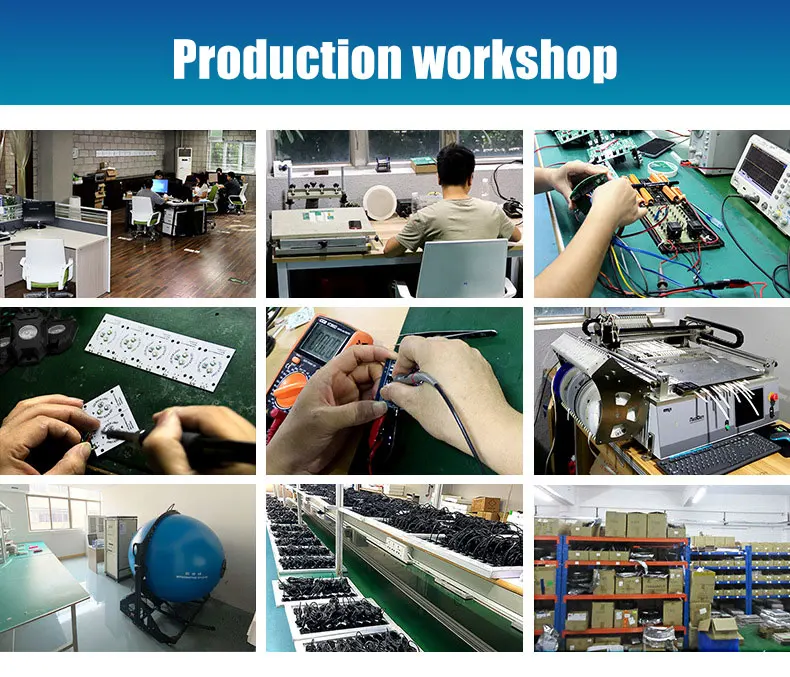 Production workshop